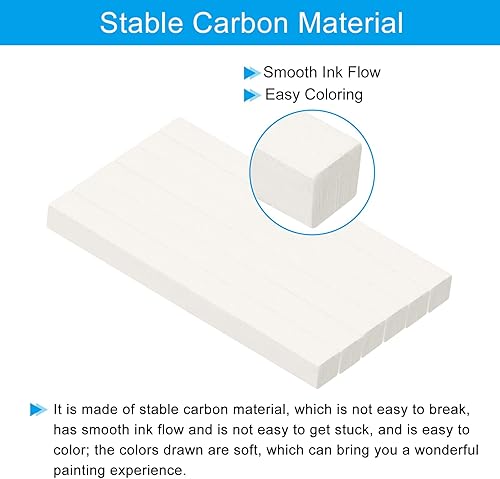 Stable Carbon Material

Smooth Ink Flow
Easy Coloring

It is made of stable carbon material, which is not easy to break, has smooth ink flow and is not easy to get stuck, and is easy to color; the colors drawn are soft, which can bring you a wonderful painting experience.